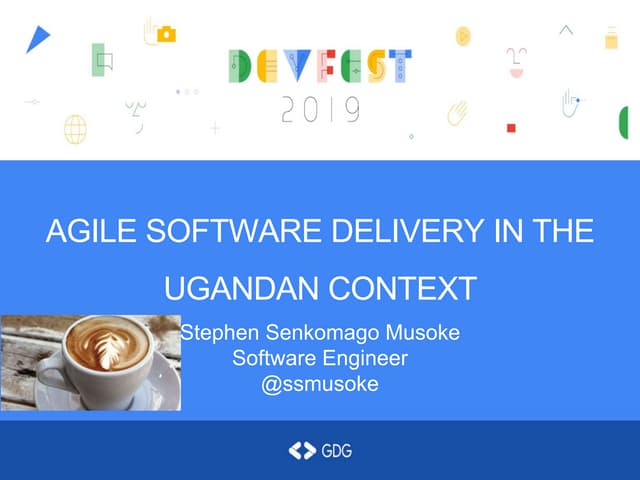 DEVFEST
2019

AGILE SOFTWARE DELIVERY IN THE UGANDAN CONTEXT

Stephen Senkomago Musoke
Software Engineer
@ssmusoke

GDG